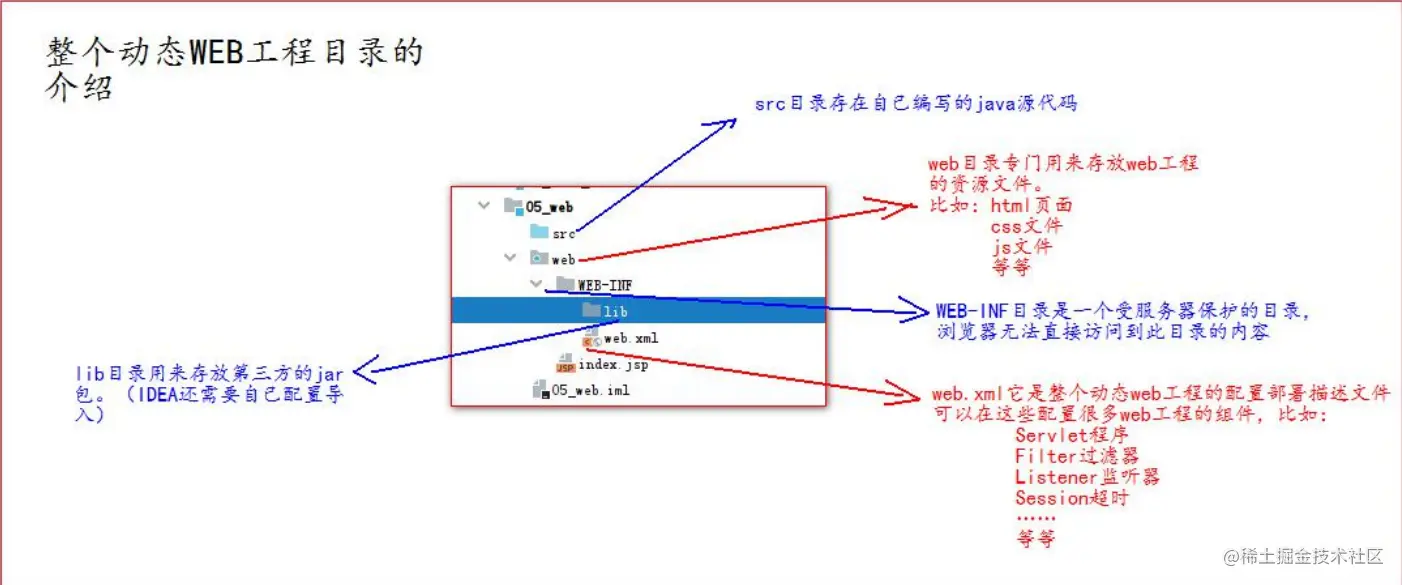 整个动态WEB工程目录的介绍

src目录存在自己编写的java源代码

web目录专门用来存放web工程的资源文件。
比如：html页面
css文件
js文件
等等

05_web
src
web
WEB-INF
lib
web.xml
index.jsp
05_web.iml

WEB-INF目录是一个受服务器保护的目录，浏览器无法直接访问到此目录的内容

lib目录用来存放第三方的jar包。（IDEA还需要自己配置导入）

web.xml它是整个动态web工程的配置部署描述文件
可以在这些配置很多web工程的组件，比如：
Servlet程序
Filter过滤器
Listener监听器
Session超时
……
等等

@稀土掘金技术社区